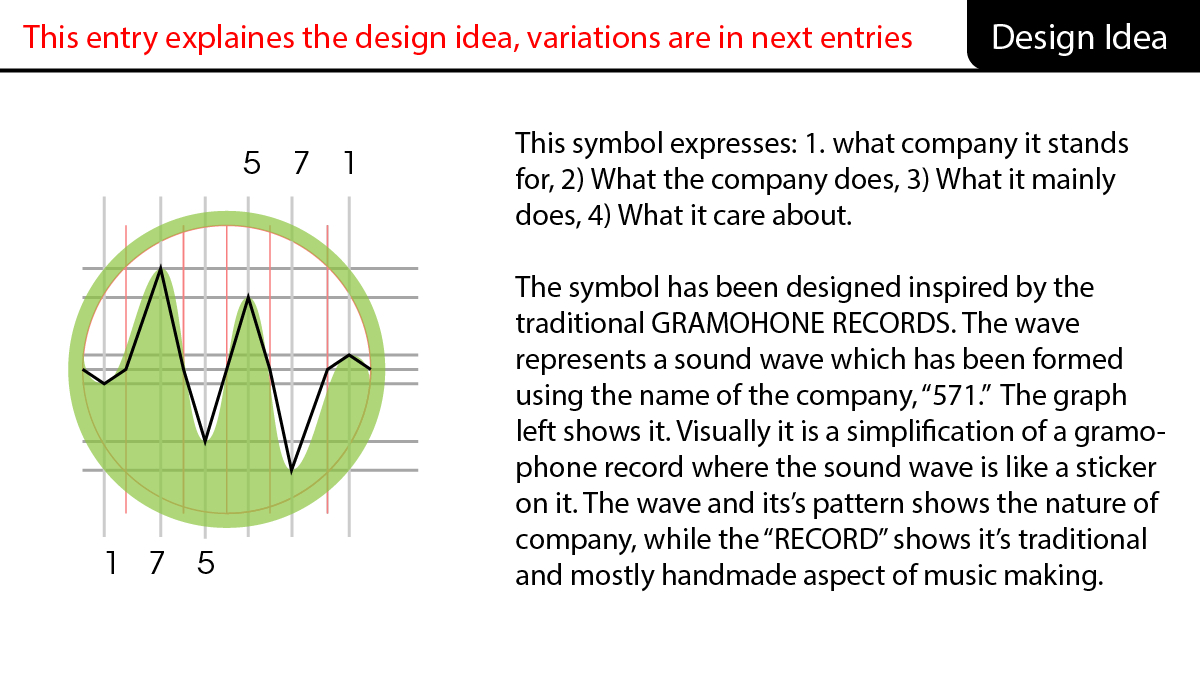 This entry explaines the design idea, variations are in next entries

Design Idea

5 7 1

1 7 5

This symbol expresses: 1. what company it stands for, 2) What the company does, 3) What it mainly does, 4) What it care about.

The symbol has been designed inspired by the traditional GRAMOHONE RECORDS. The wave represents a sound wave which has been formed using the name of the company, "571." The graph left shows it. Visually it is a simplification of a gramophone record where the sound wave is like a sticker on it. The wave and its's pattern shows the nature of company, while the "RECORD" shows it's traditional and mostly handmade aspect of music making.